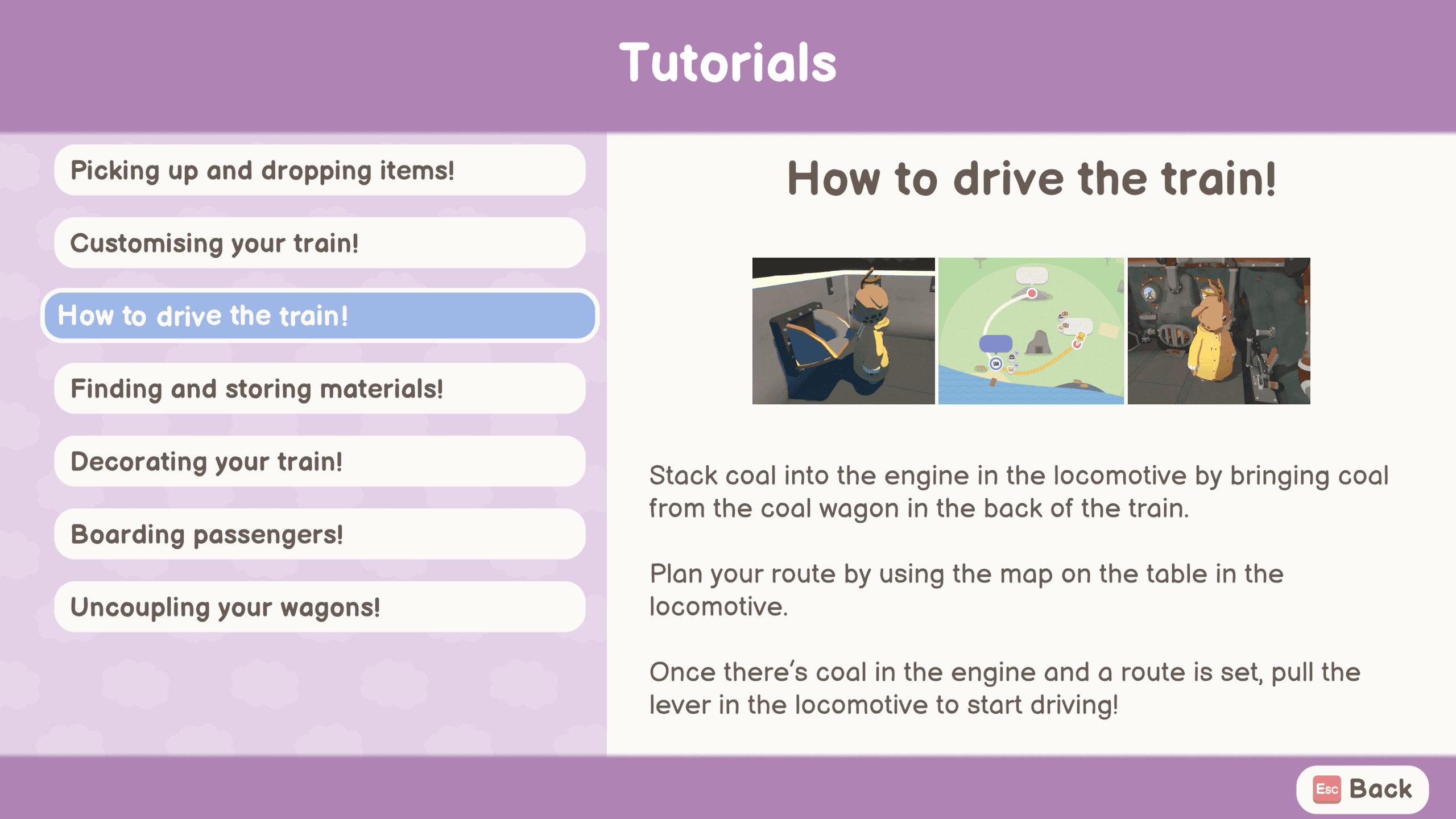 Tutorials

Picking up and dropping items!

Customising your train!

How to drive the train!

Finding and storing materials!

Decorating your train!

Boarding passengers!

Uncoupling your wagons!

How to drive the train!

Stack coal into the engine in the locomotive by bringing coal from the coal wagon in the back of the train.

Plan your route by using the map on the table in the locomotive.

Once there's coal in the engine and a route is set, pull the lever in the locomotive to start driving!

Esc Back